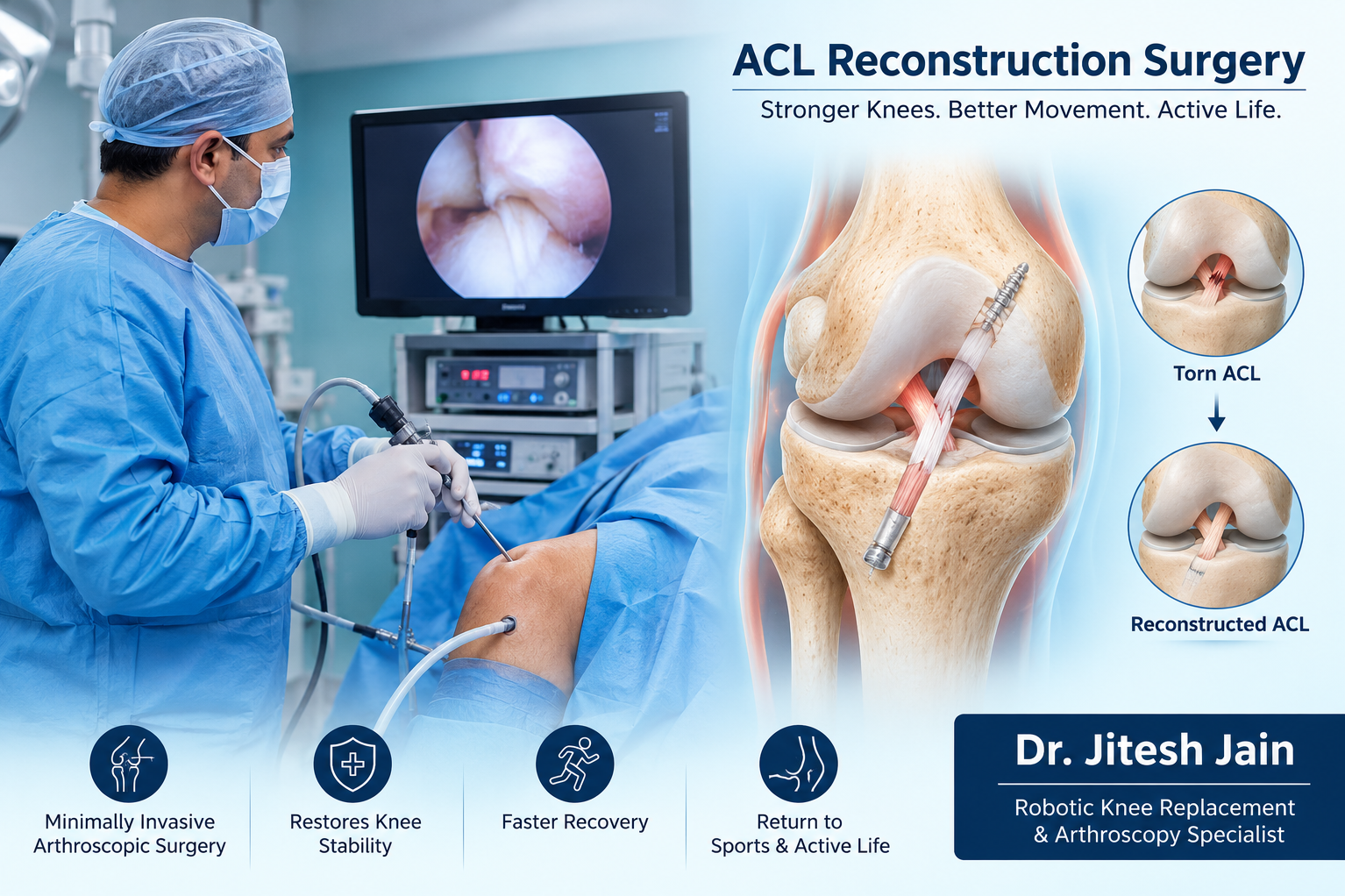 ACL Reconstruction Surgery

Stronger Knees. Better Movement. Active Life.

Torn ACL

Reconstructed ACL

Minimally Invasive Arthroscopic Surgery

Restores Knee Stability

Faster Recovery

Return to Sports & Active Life

Dr. Jitesh Jain

Robotic Knee Replacement & Arthroscopy Specialist